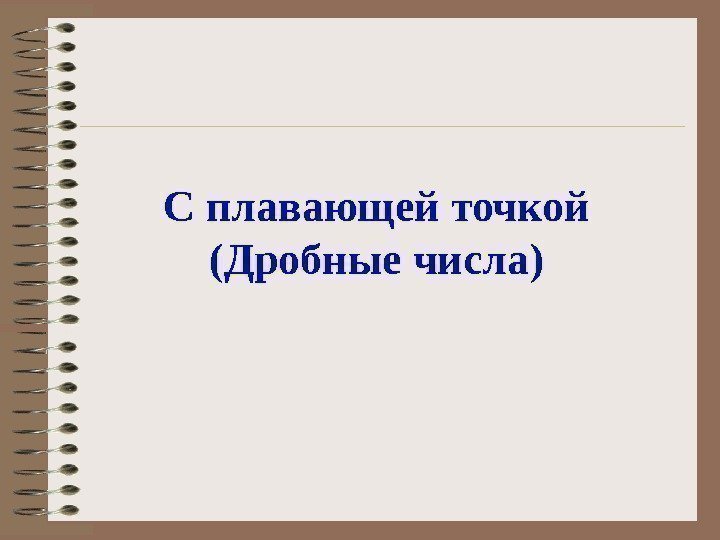 С плавающей точкой
(Дробные числа)